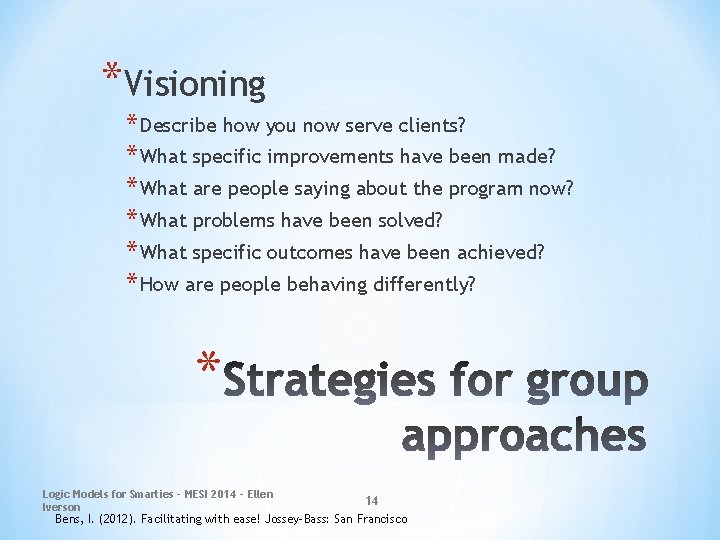 *Visioning

*Describe how you now serve clients?
*What specific improvements have been made?
*What are people saying about the program now?
*What problems have been solved?
*What specific outcomes have been achieved?
*How are people behaving differently?

*Strategies for group approaches

Logic Models for Smarties - MESI 2014 - Ellen Iverson

14

Bens, I. (2012). Facilitating with ease! Jossey-Bass: San Francisco